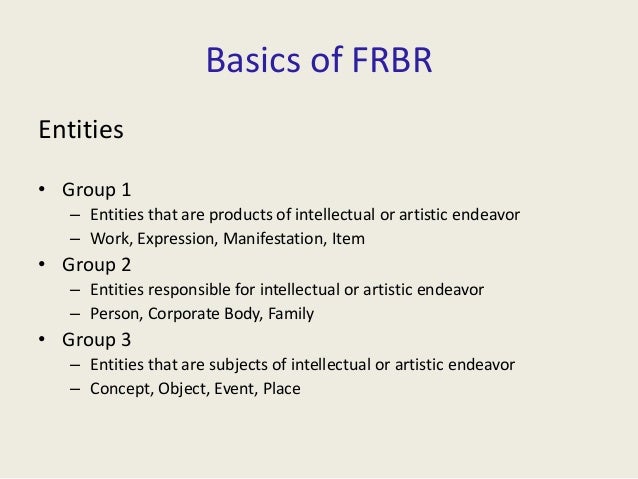 Basics of FRBR

Entities

• Group 1
– Entities that are products of intellectual or artistic endeavor
– Work, Expression, Manifestation, Item
• Group 2
– Entities responsible for intellectual or artistic endeavor
– Person, Corporate Body, Family
• Group 3
– Entities that are subjects of intellectual or artistic endeavor
– Concept, Object, Event, Place